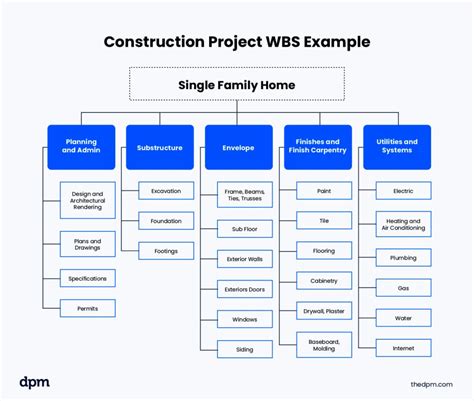 Construction Project WBS Example

Single Family Home

Planning and Admin

Design and Architectural Rendering

Plans and Drawings

Specifications

Permits

Substructure

Excavation

Foundation

Footings

Envelope

Frame, Beams, Ties, Trusses

Sub Floor

Exterior Walls

Exteriors Doors

Windows

Siding

Finishes and Finish Carpentry

Paint

Tile

Flooring

Cabinetry

Drywall, Plaster

Baseboard, Molding

Utilities and Systems

Electric

Heating and Air Conditioning

Plumbing

Gas

Water

Internet

dpm

thedpm.com